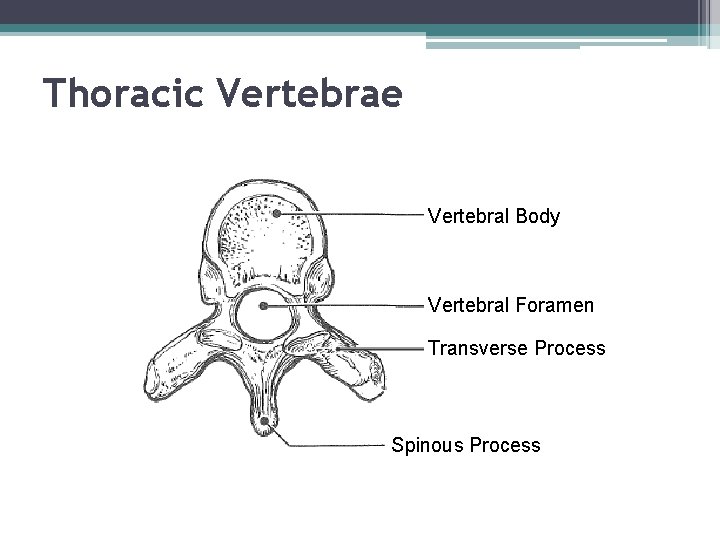 Thoracic Vertebrae

Vertebral Body

Vertebral Foramen

Transverse Process

Spinous Process